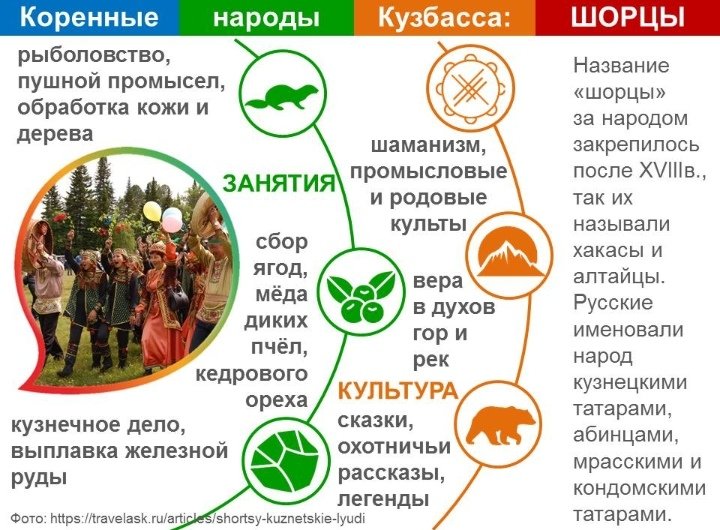 Коренные народы Кузбасса: ШОРЦЫ

рыболовство, пушной промысел, обработка кожи и дерева

ЗАНЯТИЯ

сбор ягод, мёда диких пчёл, кедрового ореха

кузнечное дело, выплавка железной руды

шаманизм, промысловые и родовые культы

вера в духов гор и рек

КУЛЬТУРА

сказки, охотничьи рассказы, легенды

Название «шорцы» за народом закрепилось после XVIIIв., так их называли хакасы и алтайцы. Русские именовали народ кузнецкими татарами, абинцами, мрасскими и кондомскими татарами.

Фото: https://travelask.ru/articles/shortsy-kuznetskie-lyudi